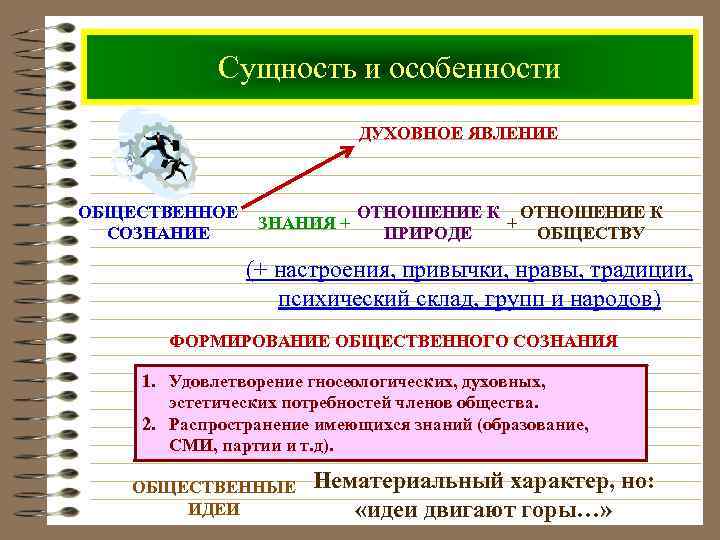 Сущность и особенности

ДУХОВНОЕ ЯВЛЕНИЕ

ОБЩЕСТВЕННОЕ СОЗНАНИЕ

ЗНАНИЯ + ОТНОШЕНИЕ К ПРИРОДЕ + ОТНОШЕНИЕ К ОБЩЕСТВУ

(+ настроения, привычки, нравы, традиции, психический склад, групп и народов)

ФОРМИРОВАНИЕ ОБЩЕСТВЕННОГО СОЗНАНИЯ

1. Удовлетворение гносеологических, духовных, эстетических потребностей членов общества.
2. Распространение имеющихся знаний (образование, СМИ, партии и т.д).

ОБЩЕСТВЕННЫЕ ИДЕИ

Нематериальный характер, но: «идеи двигают горы…»